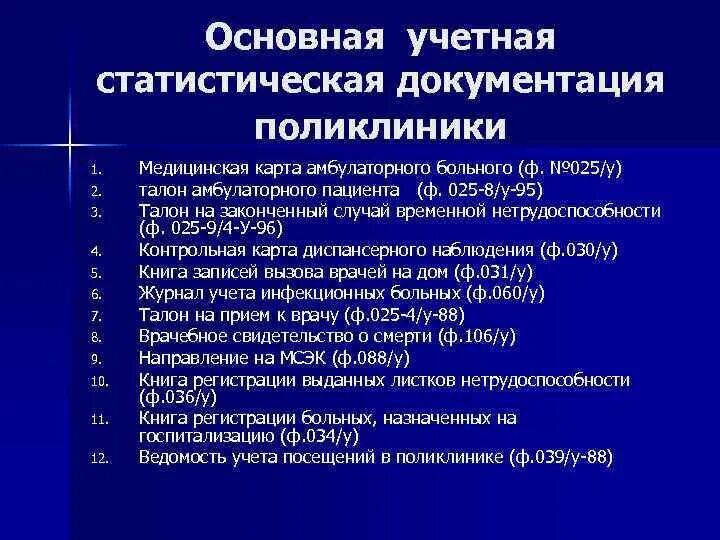 Основная учетная статистическая документация поликлиники

1. Медицинская карта амбулаторного больного (ф. №025/у)
2. талон амбулаторного пациента (ф. 025-8/у-95)
3. Талон на законченный случай временной нетрудоспособности (ф. 025-9/4-У-96)
4. Контрольная карта диспансерного наблюдения (ф.030/у)
5. Книга записей вызова врачей на дом (ф.031/у)
6. Журнал учета инфекционных больных (ф.060/у)
7. Талон на прием к врачу (ф.025-4/у-88)
8. Врачебное свидетельство о смерти (ф.106/у)
9. Направление на МСЭК (ф.088/у)
10. Книга регистрации выданных листков нетрудоспособности (ф.036/у)
11. Книга регистрации больных, назначенных на госпитализацию (ф.034/у)
12. Ведомость учета посещений в поликлинике (ф.039/у-88)